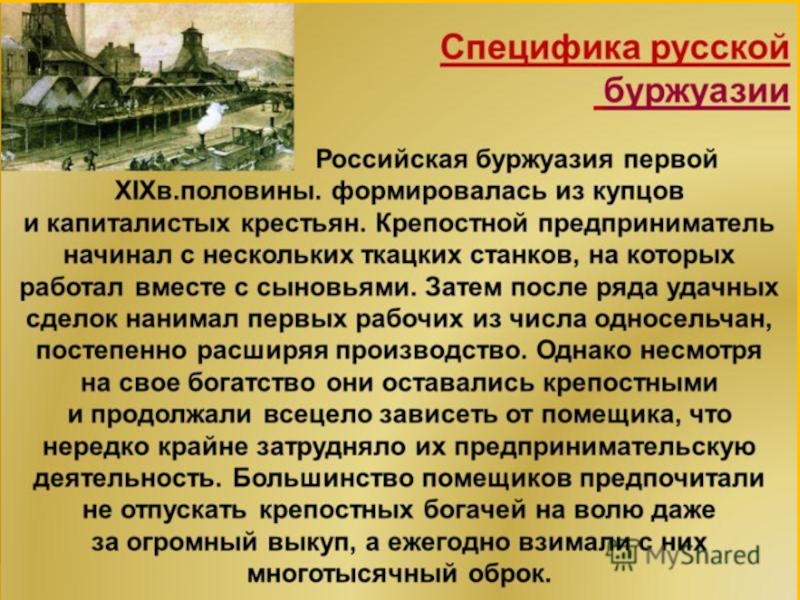 Специфика русской буржуазии

Российская буржуазия первой XIXв.половины. формировалась из купцов и капиталистых крестьян. Крепостной предприниматель начинал с нескольких ткацких станков, на которых работал вместе с сыновьями. Затем после ряда удачных сделок нанимал первых рабочих из числа односельчан, постепенно расширяя производство. Однако несмотря на свое богатство они оставались крепостными и продолжали всецело зависеть от помещика, что нередко крайне затрудняло их предпринимательскую деятельность. Большинство помещиков предпочитали не отпускать крепостных богачей на волю даже за огромный выкуп, а ежегодно взимали с них многотысячный оброк.

MyShared